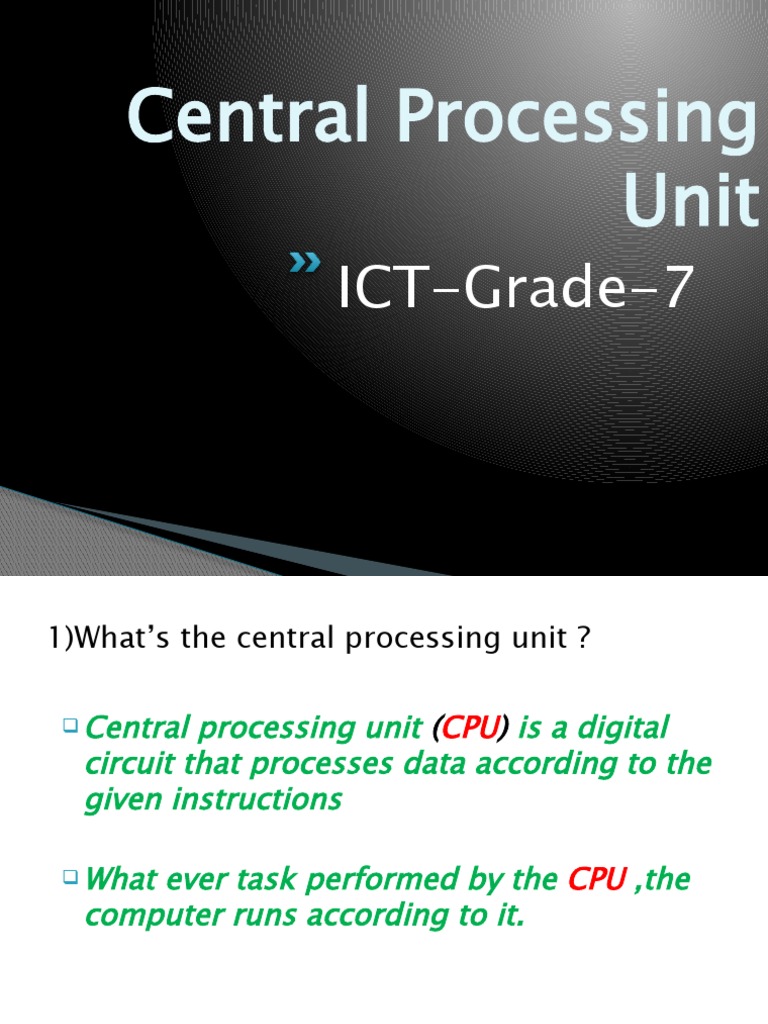 Central Processing Unit

ICT-Grade-7

1)What's the central processing unit ?

Central processing unit (CPU) is a digital circuit that processes data according to the given instructions

What ever task performed by the CPU ,the computer runs according to it.